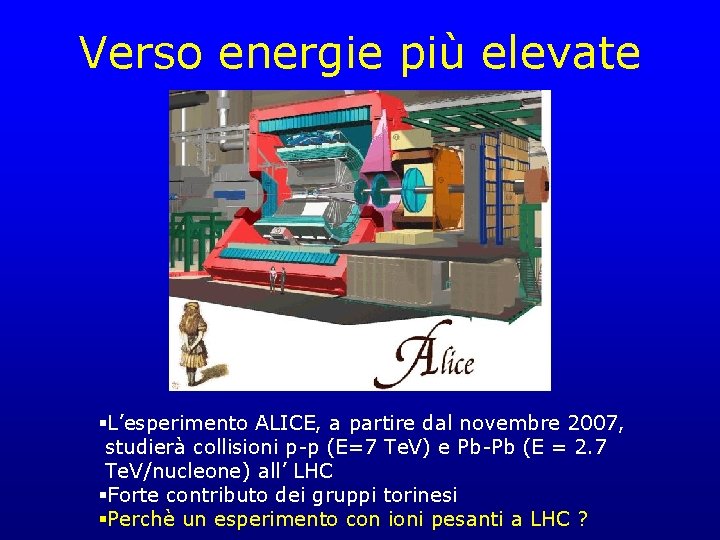 Verso energie più elevate

Alice

▪L'esperimento ALICE, a partire dal novembre 2007, studierà collisioni p-p (E=7 TeV) e Pb-Pb (E = 2.7 TeV/nucleone) all' LHC
▪Forte contributo dei gruppi torinesi
▪Perchè un esperimento con ioni pesanti a LHC ?